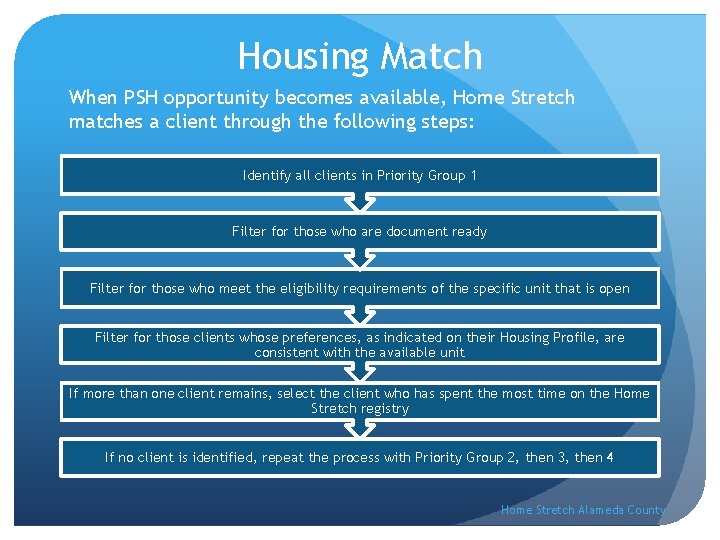 Housing Match

When PSH opportunity becomes available, Home Stretch matches a client through the following steps:

Identify all clients in Priority Group 1

Filter for those who are document ready

Filter for those who meet the eligibility requirements of the specific unit that is open

Filter for those clients whose preferences, as indicated on their Housing Profile, are consistent with the available unit

If more than one client remains, select the client who has spent the most time on the Home Stretch registry

If no client is identified, repeat the process with Priority Group 2, then 3, then 4

Home Stretch Alameda County